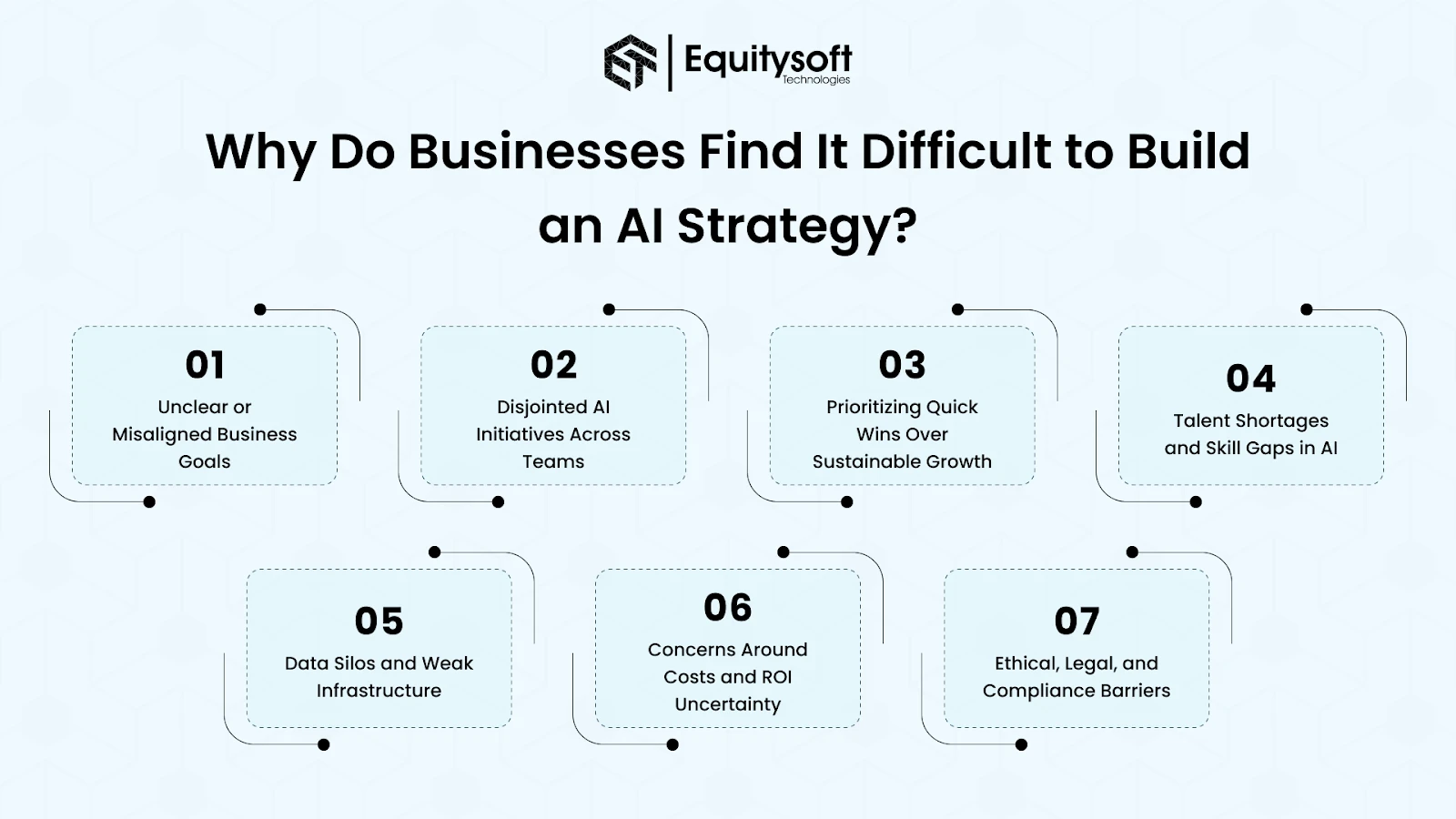 Equitysoft
Technologies

Why Do Businesses Find It Difficult to Build an AI Strategy?

01
Unclear or Misaligned Business Goals

02
Disjointed AI Initiatives Across Teams

03
Prioritizing Quick Wins Over Sustainable Growth

04
Talent Shortages and Skill Gaps in AI

05
Data Silos and Weak Infrastructure

06
Concerns Around Costs and ROI Uncertainty

07
Ethical, Legal, and Compliance Barriers